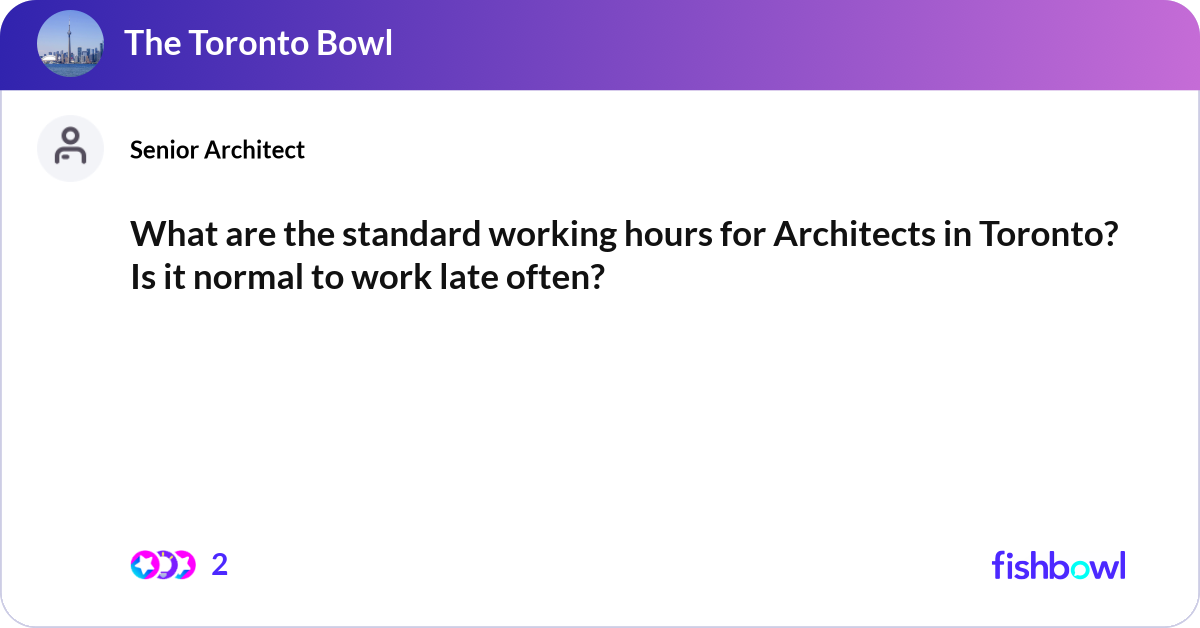 The Toronto Bowl

Senior Architect

What are the standard working hours for Architects in Toronto? Is it normal to work late often?

2

fishbowl